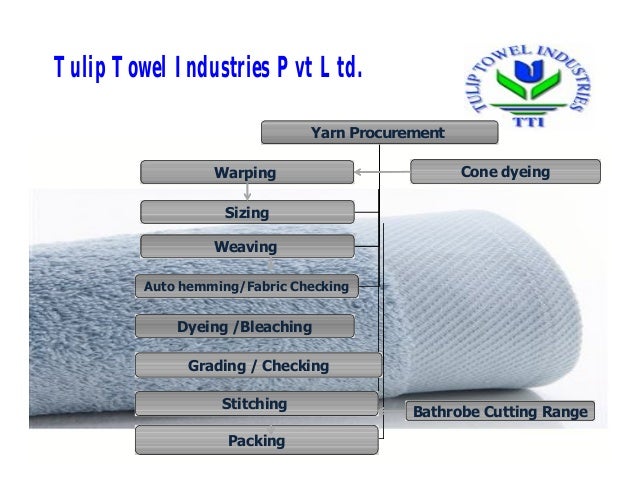 Tulip Towel Industries Pvt Ltd.

TULIP TOWEL INDUSTRIES
TTI

Yarn Procurement

Warping

Cone dyeing

Sizing

Weaving

Auto hemming/Fabric Checking

Dyeing /Bleaching

Grading / Checking

Stitching

Bathrobe Cutting Range

Packing